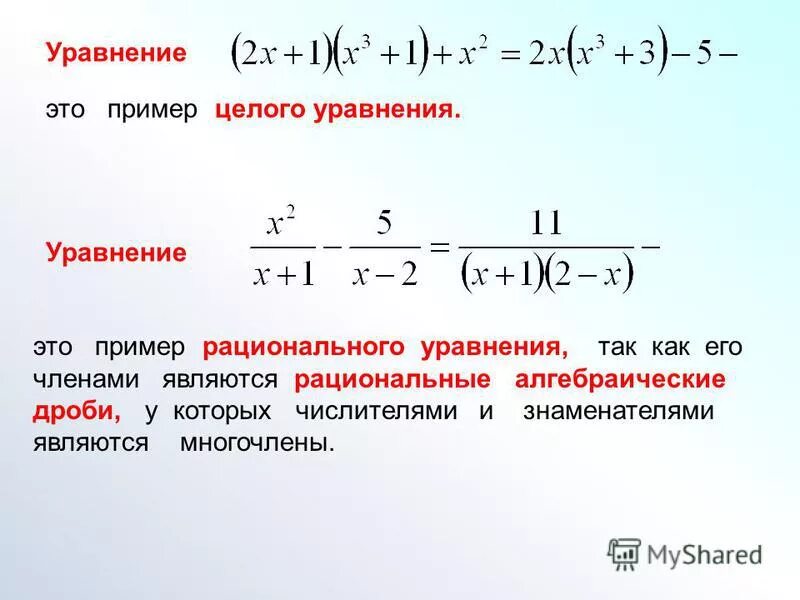 Уравнение $(2x+1)(x^3+1)+x^2=2x(x^3+3)-5$ –

это пример целого уравнения.

Уравнение $\frac{x^2}{x+1}-\frac{5}{x-2}=\frac{11}{(x+1)(2-x)}$ –

это пример рационального уравнения, так как его членами являются рациональные алгебраические дроби, у которых числителями и знаменателями являются многочлены.

MyShared